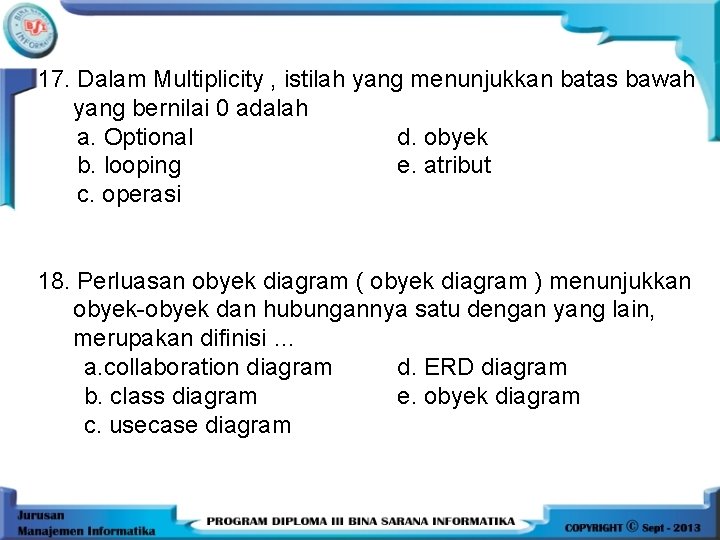 BSI BINA SARANA INFORMATIKA

17. Dalam Multiplicity , istilah yang menunjukkan batas bawah yang bernilai 0 adalah
a. Optional
b. looping
c. operasi
d. obyek
e. atribut

18. Perluasan obyek diagram ( obyek diagram ) menunjukkan obyek-obyek dan hubungannya satu dengan yang lain, merupakan difinisi ...
a.collaboration diagram
b. class diagram
c. usecase diagram
d. ERD diagram
e. obyek diagram

Jurusan Manajemen Informatika

PROGRAM DIPLOMA III BINA SARANA INFORMATIKA

COPYRIGHT © Sept - 2013